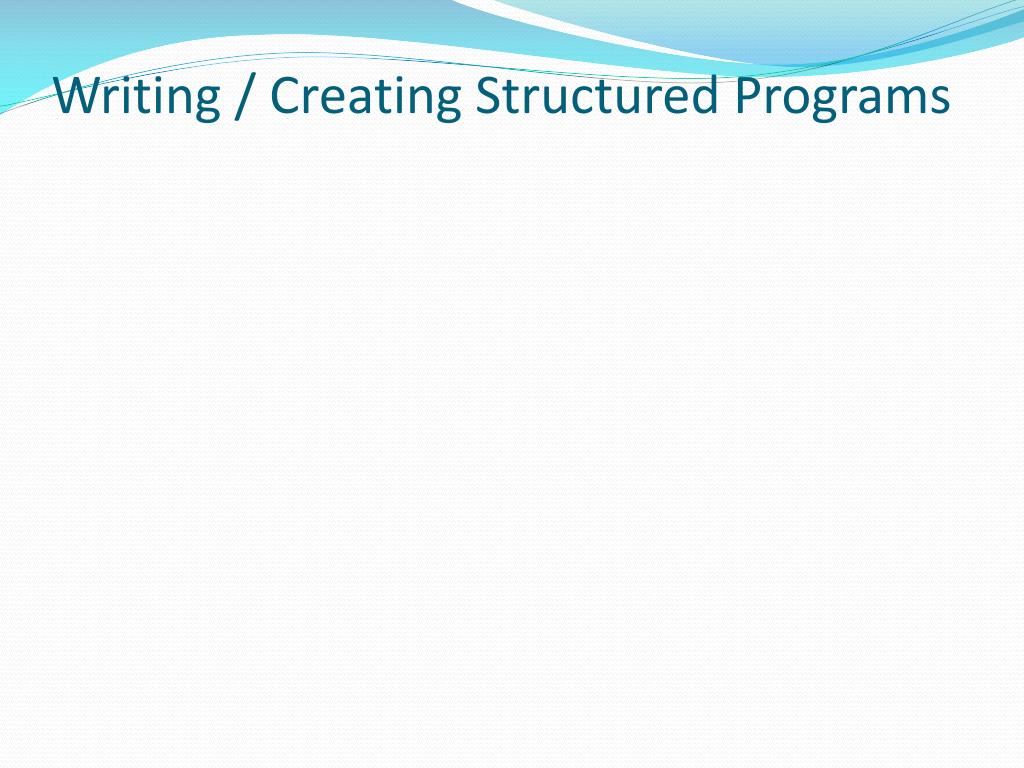 Writing / Creating Structured Programs